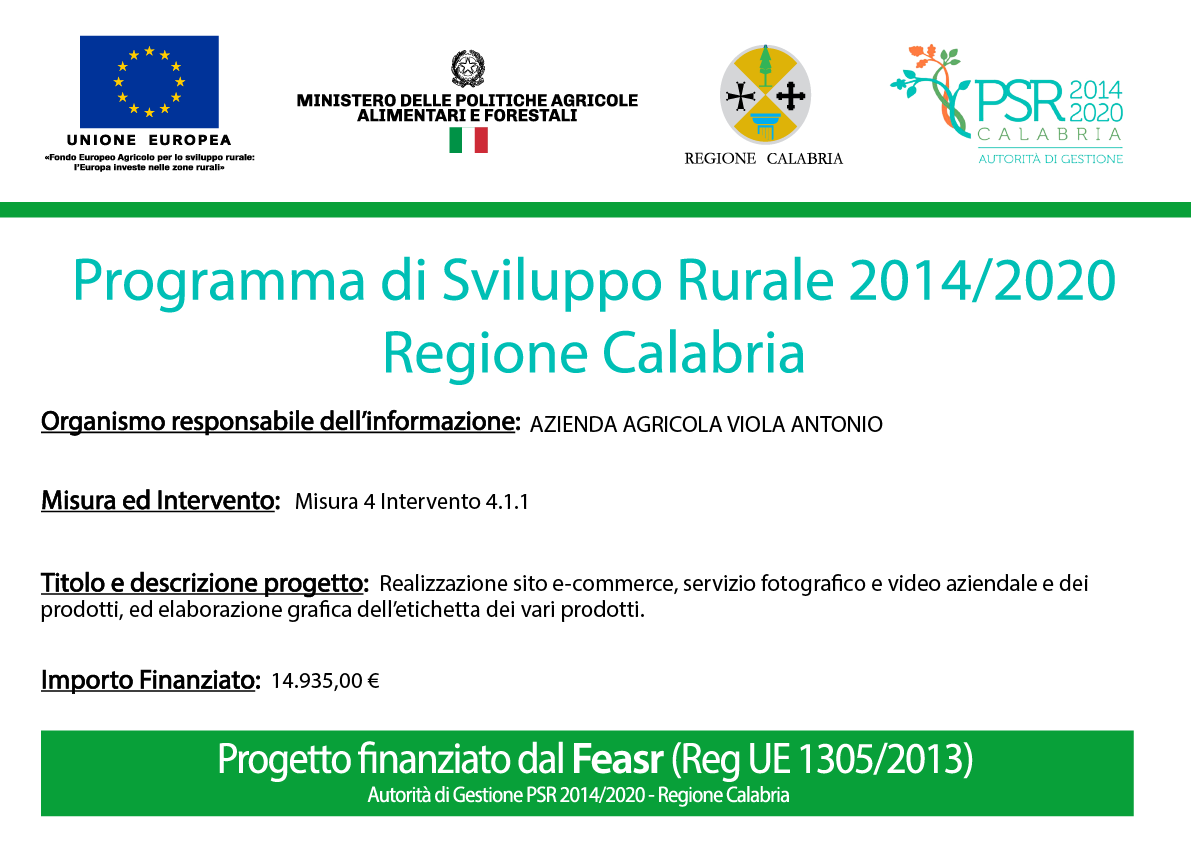 UNIONE EUROPEA
«Fondo Europeo Agricolo per lo sviluppo rurale: l'Europa investe nelle zone rurali»

MINISTERO DELLE POLITICHE AGRICOLE ALIMENTARI E FORESTALI

REGIONE CALABRIA

PSR 2014 2020
CALABRIA
AUTORITÀ DI GESTIONE

Programma di Sviluppo Rurale 2014/2020
Regione Calabria

Organismo responsabile dell'informazione: AZIENDA AGRICOLA VIOLA ANTONIO

Misura ed Intervento: Misura 4 Intervento 4.1.1

Titolo e descrizione progetto: Realizzazione sito e-commerce, servizio fotografico e video aziendale e dei prodotti, ed elaborazione grafica dell'etichetta dei vari prodotti.

Importo Finanziato: 14.935,00 €

Progetto finanziato dal Feasr (Reg UE 1305/2013)
Autorità di Gestione PSR 2014/2020 - Regione Calabria